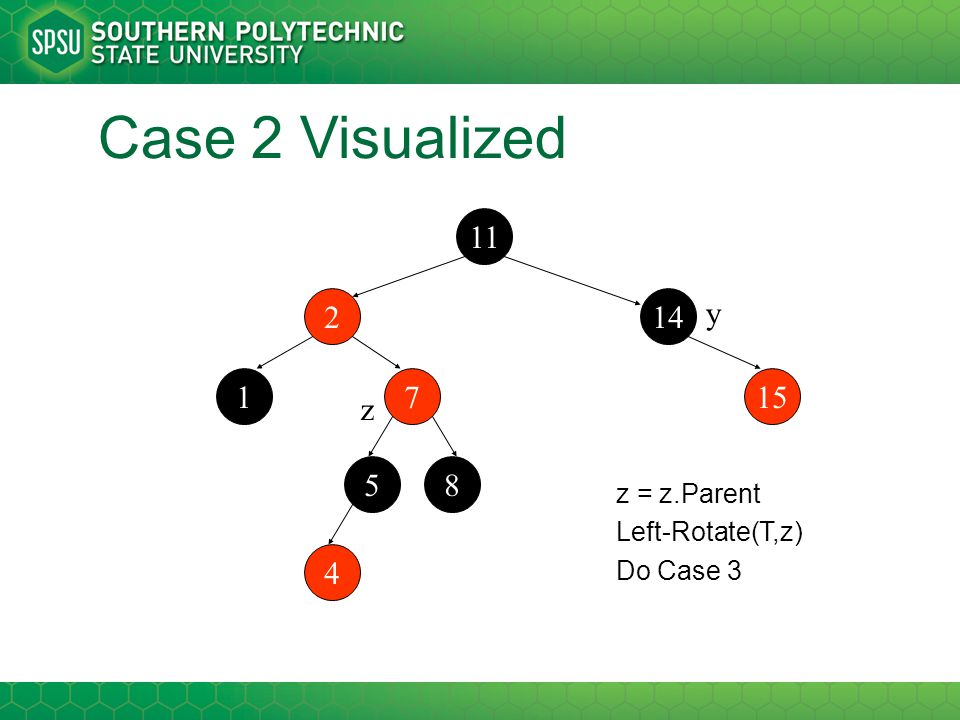 SPSU SOUTHERN POLYTECHNIC STATE UNIVERSITY

Case 2 Visualized

11

2

14 y

1

z 7

15

5

8

4

z = z.Parent
Left-Rotate(T,z)
Do Case 3